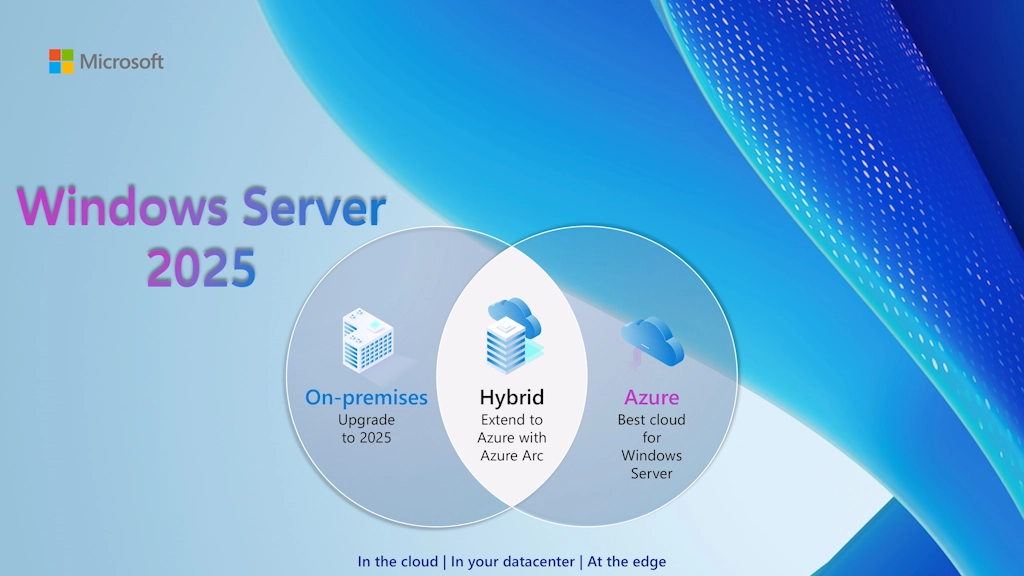 Microsoft

Windows Server 2025

On-premises
Upgrade to 2025

Hybrid
Extend to Azure with Azure Arc

Azure
Best cloud for Windows Server

In the cloud | In your datacenter | At the edge